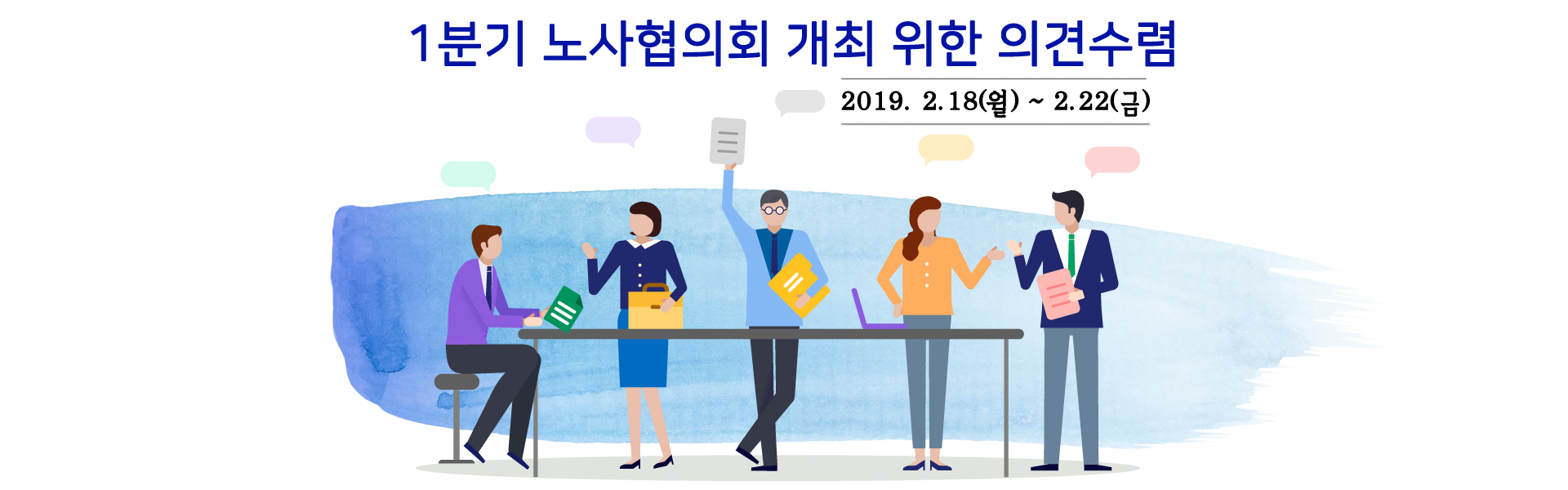 1분기 노사협의회 개최 위한 의견수렴

2019. 2.18(월) ~ 2.22(금)